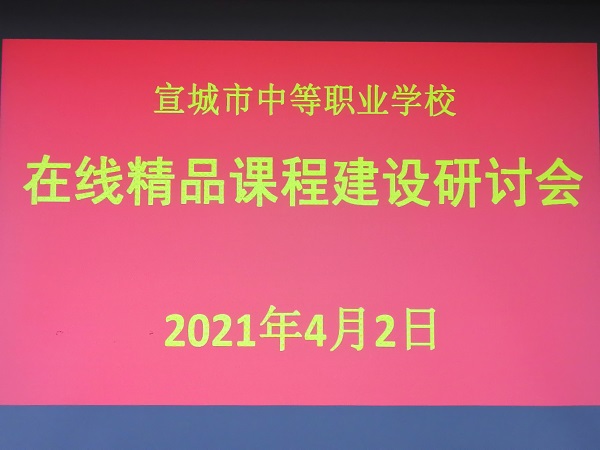 宣城市中等职业学校

在线精品课程建设研讨会

2021年4月2日